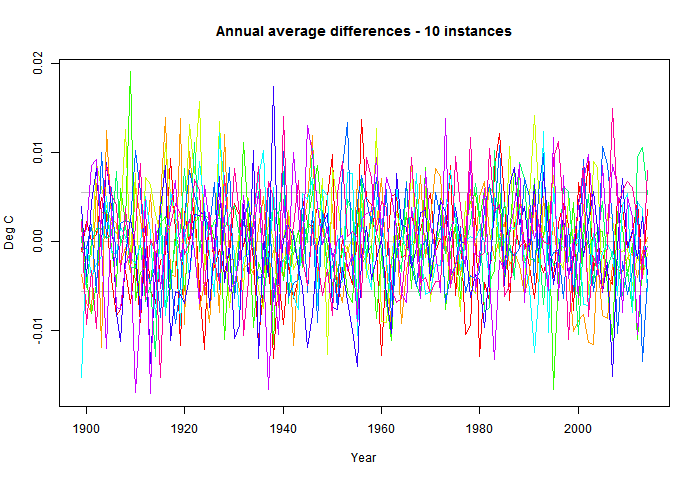 Annual average differences - 10 instances

Deg C

0.02
0.01
0.00
-0.01

1900
1920
1940
1960
1980
2000

Year